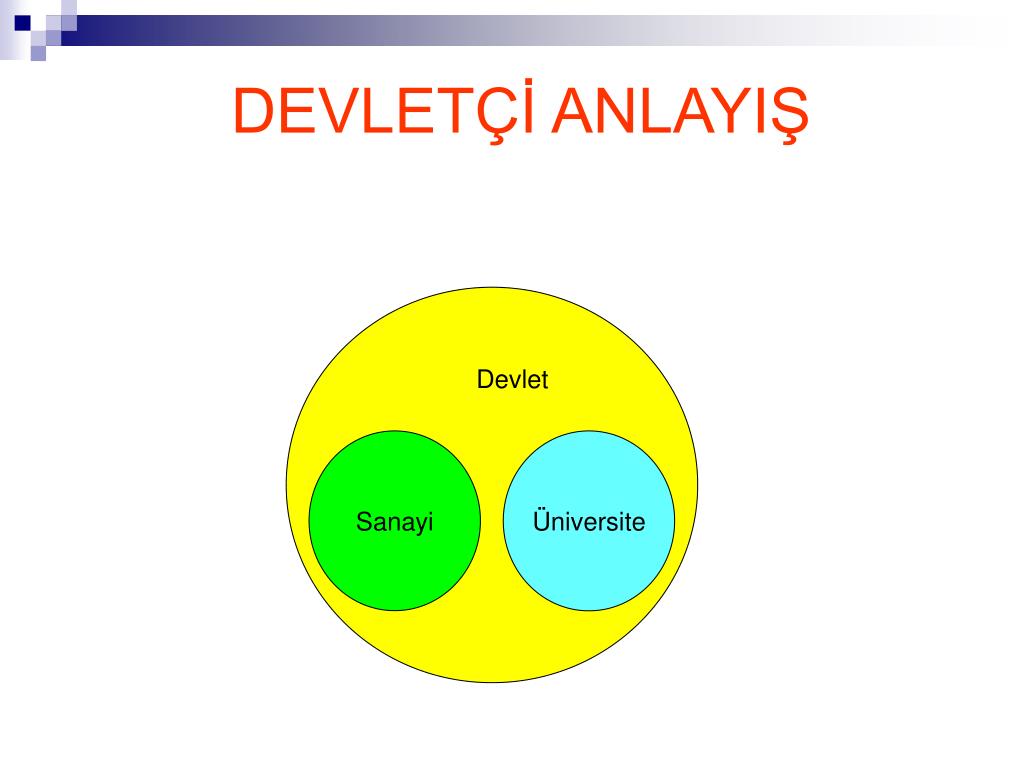 DEVLETÇİ ANLAYIŞ

Devlet

Sanayi

Üniversite